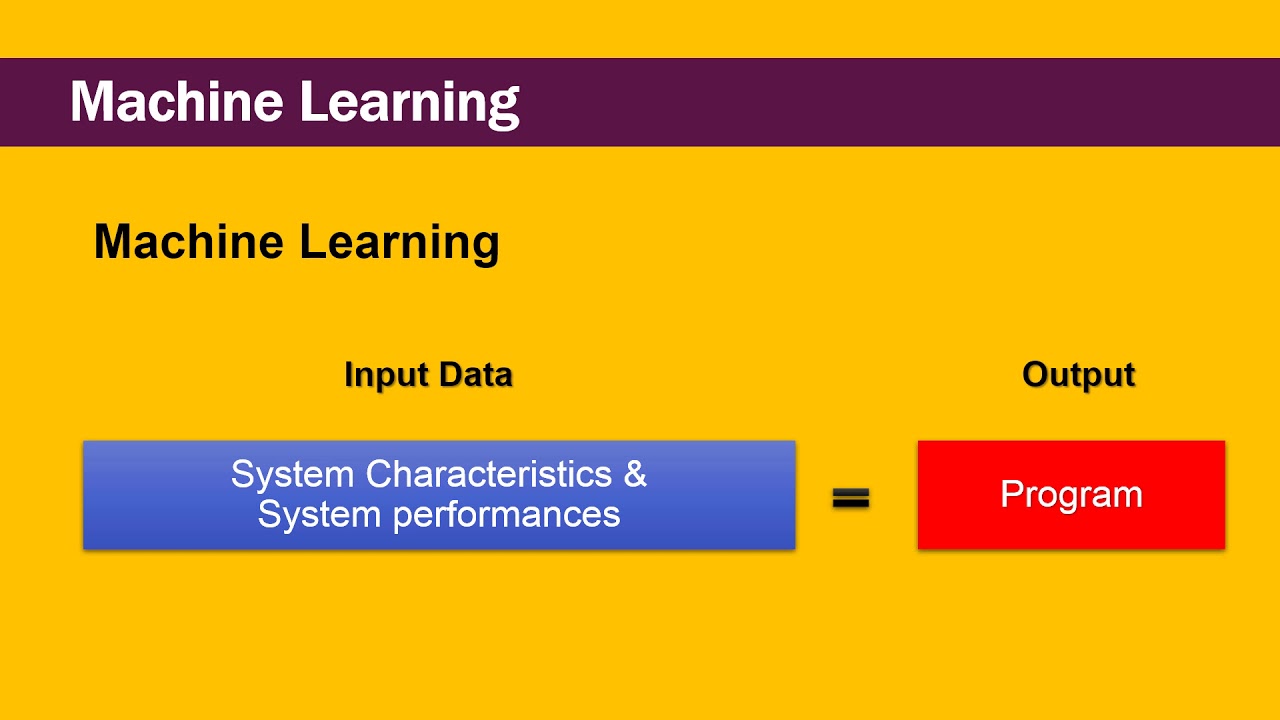 Machine Learning

Machine Learning

Input Data

Output

System Characteristics & System performances

=

Program